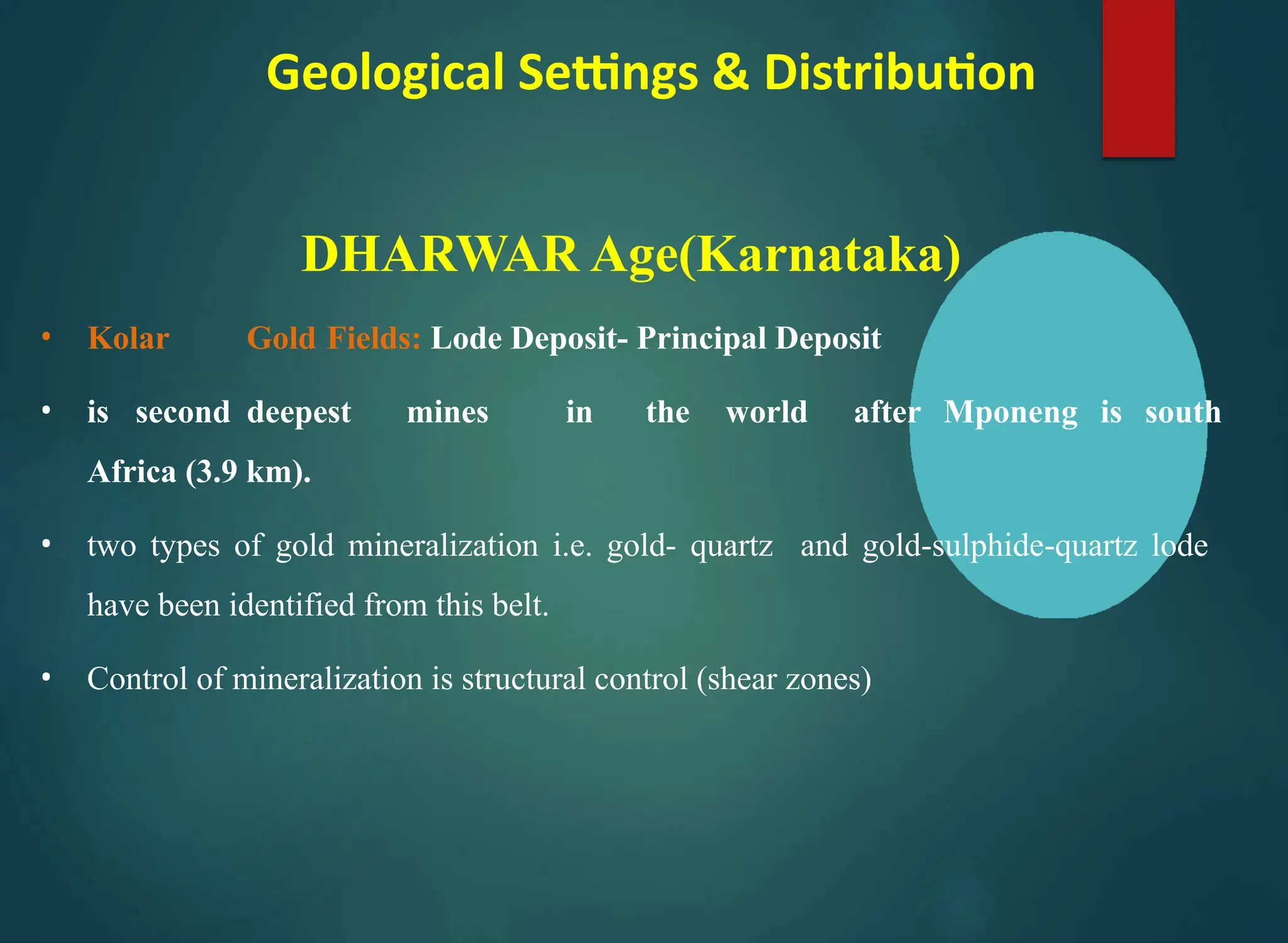 Geological Settings & Distribution

DHARWAR Age(Karnataka)

• Kolar Gold Fields: Lode Deposit- Principal Deposit

• is second deepest mines in the world after Mponeng is south Africa (3.9 km).

• two types of gold mineralization i.e. gold- quartz and gold-sulphide-quartz lode have been identified from this belt.

• Control of mineralization is structural control (shear zones)